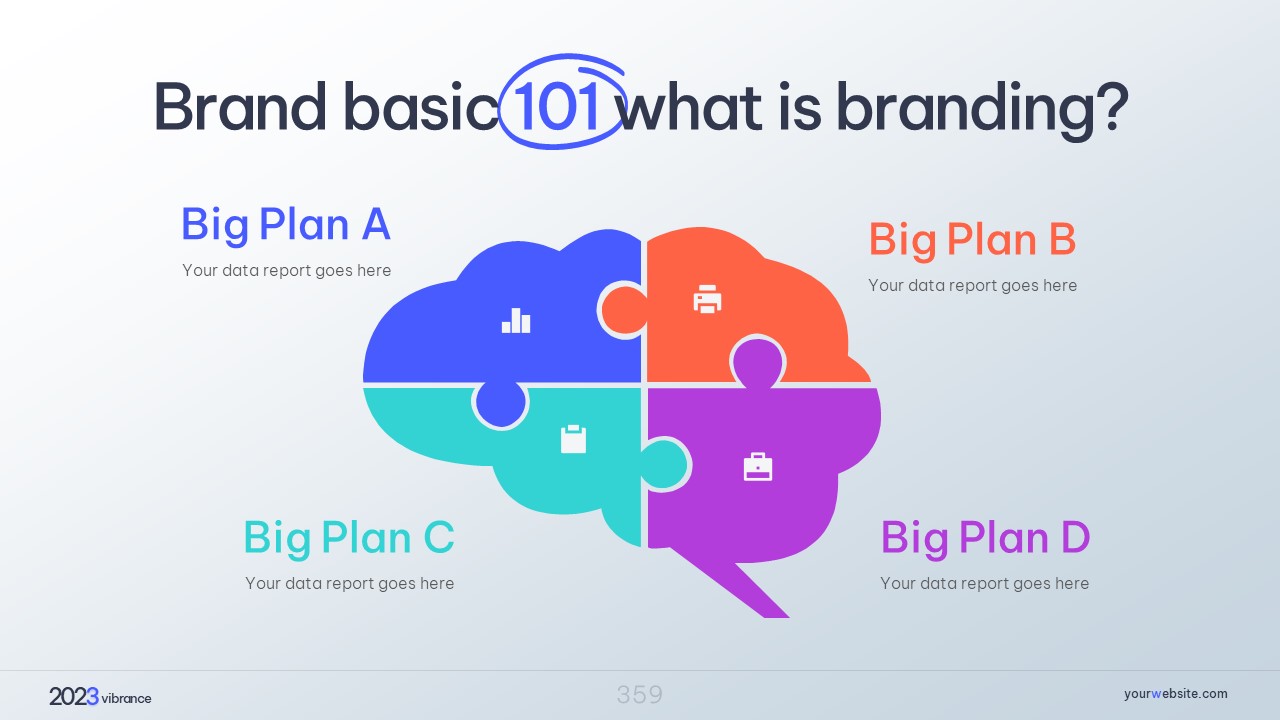 Brand basic 101 what is branding?

Big Plan A
Your data report goes here

Big Plan B
Your data report goes here

Big Plan C
Your data report goes here

Big Plan D
Your data report goes here

2023 vibrance

359

yourwebsite.com